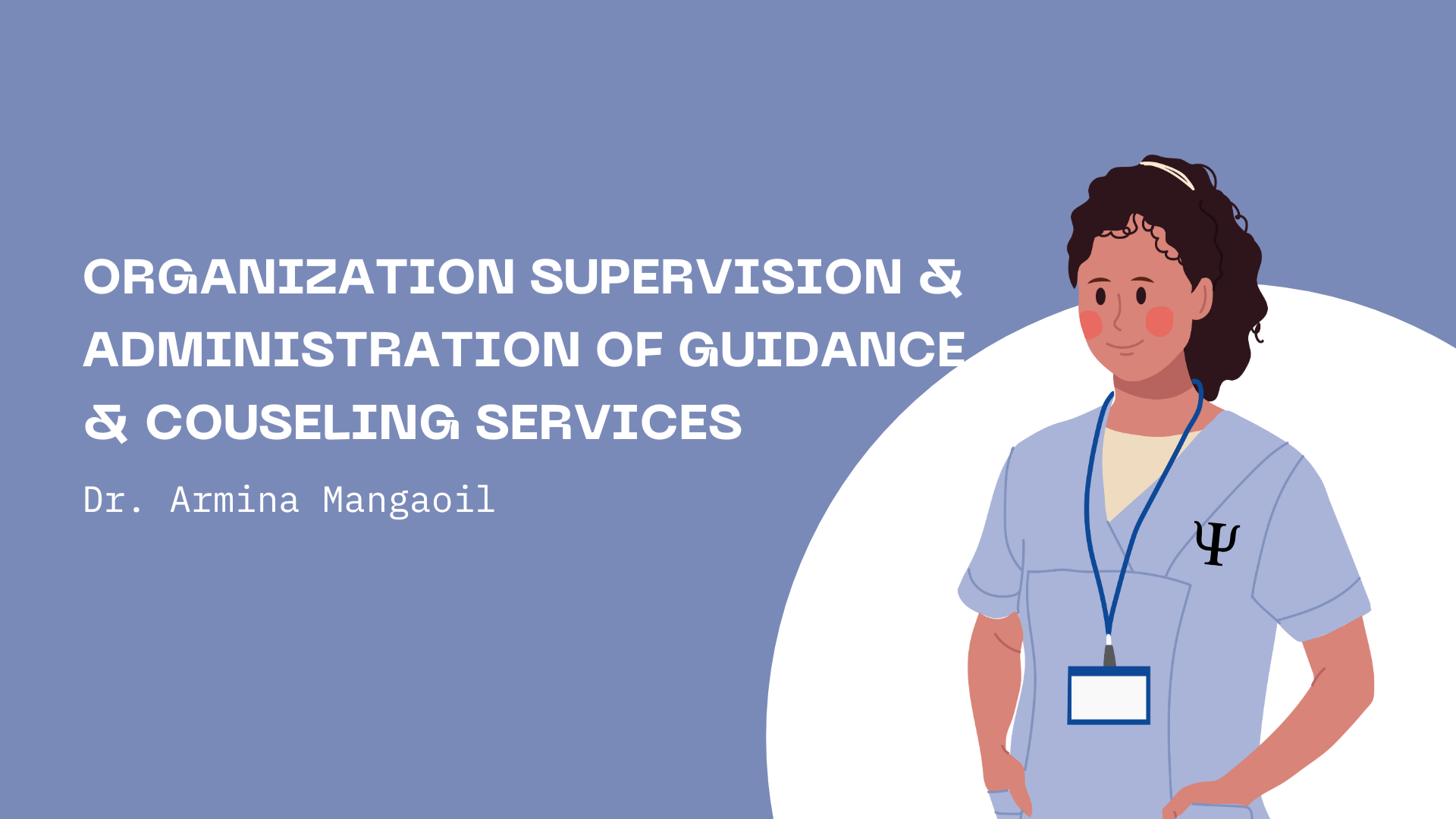 ORGANIZATION SUPERVISION & ADMINISTRATION OF GUIDANCE & COUSELING SERVICES

Dr. Armina Mangaoil

Ψ